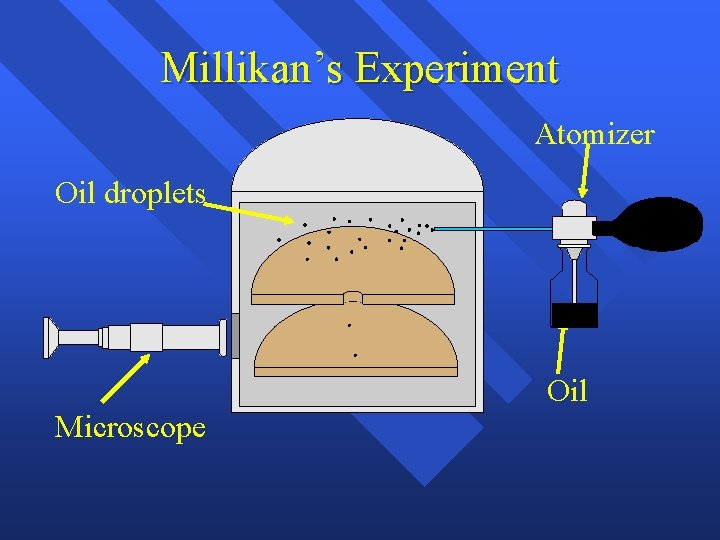 Millikan's Experiment

Atomizer

Oil droplets

Oil

Microscope